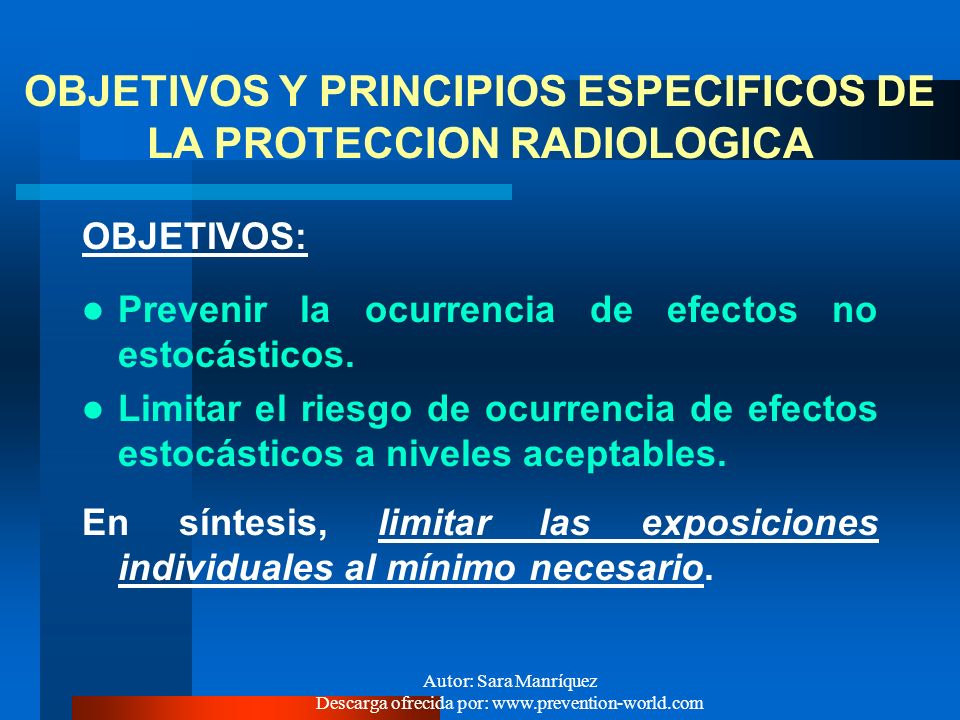 OBJETIVOS Y PRINCIPIOS ESPECIFICOS DE LA PROTECCION RADIOLOGICA

OBJETIVOS:

● Prevenir la ocurrencia de efectos no estocásticos.

● Limitar el riesgo de ocurrencia de efectos estocásticos a niveles aceptables.

En síntesis, limitar las exposiciones individuales al mínimo necesario.

Autor: Sara Manríquez
Descarga ofrecida por: www.prevention-world.com